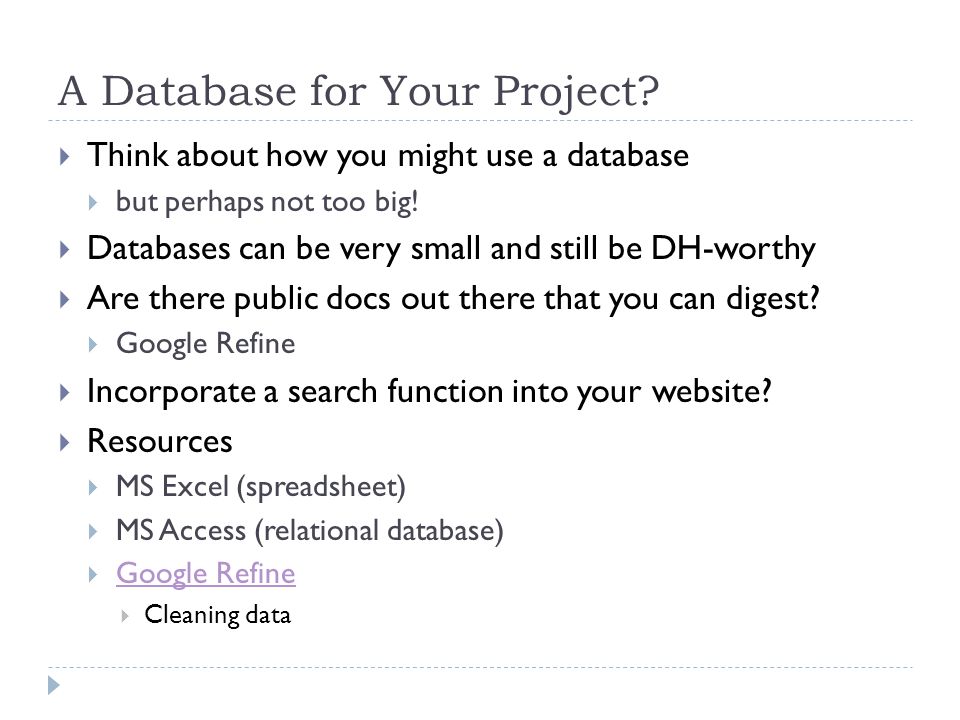 A Database for Your Project?

Think about how you might use a database

but perhaps not too big!

Databases can be very small and still be DH-worthy

Are there public docs out there that you can digest?

Google Refine

Incorporate a search function into your website?

Resources

MS Excel (spreadsheet)

MS Access (relational database)

Google Refine

Cleaning data